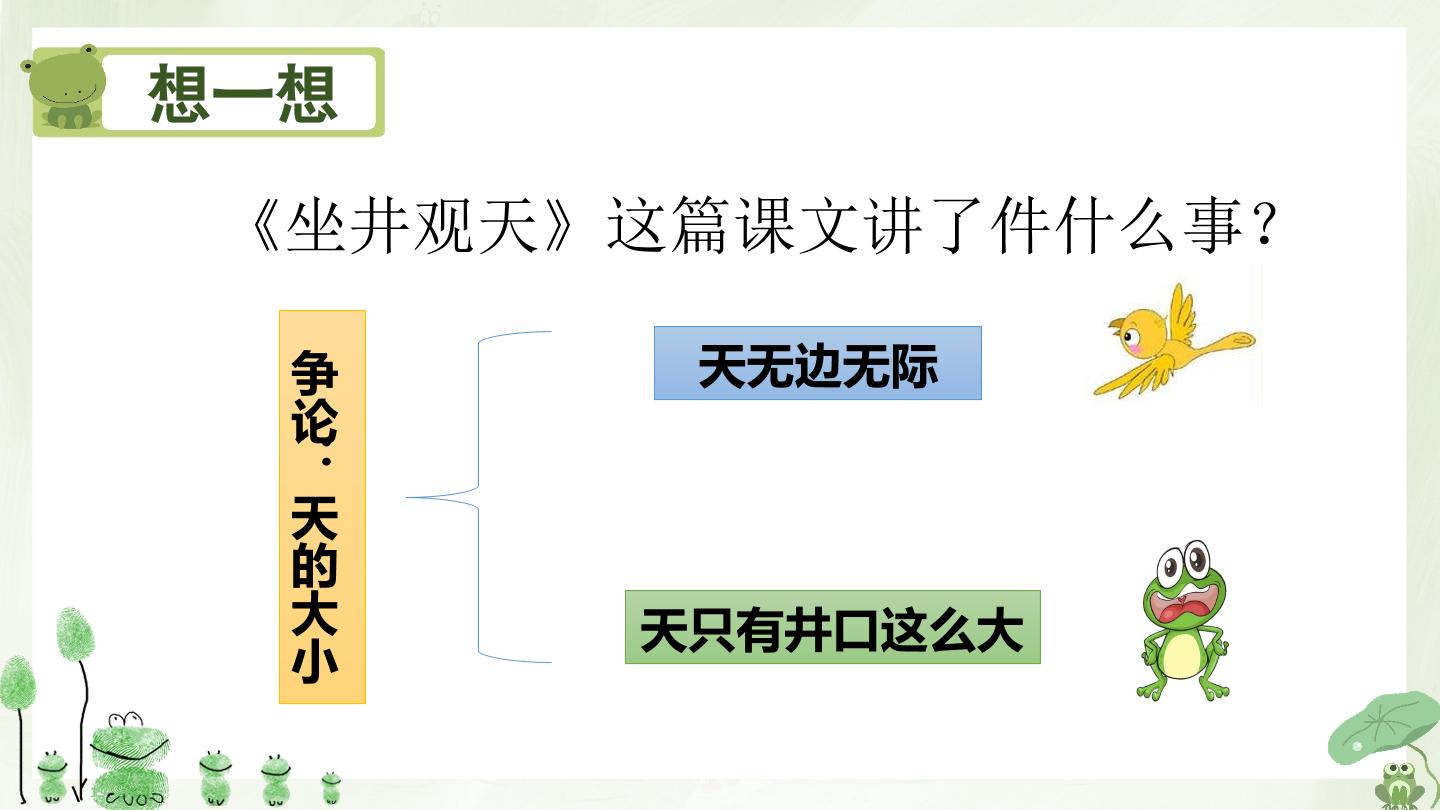 想一想

《坐井观天》这篇课文讲了件什么事？

争论·天的大小

天无边无际

天只有井口这么大